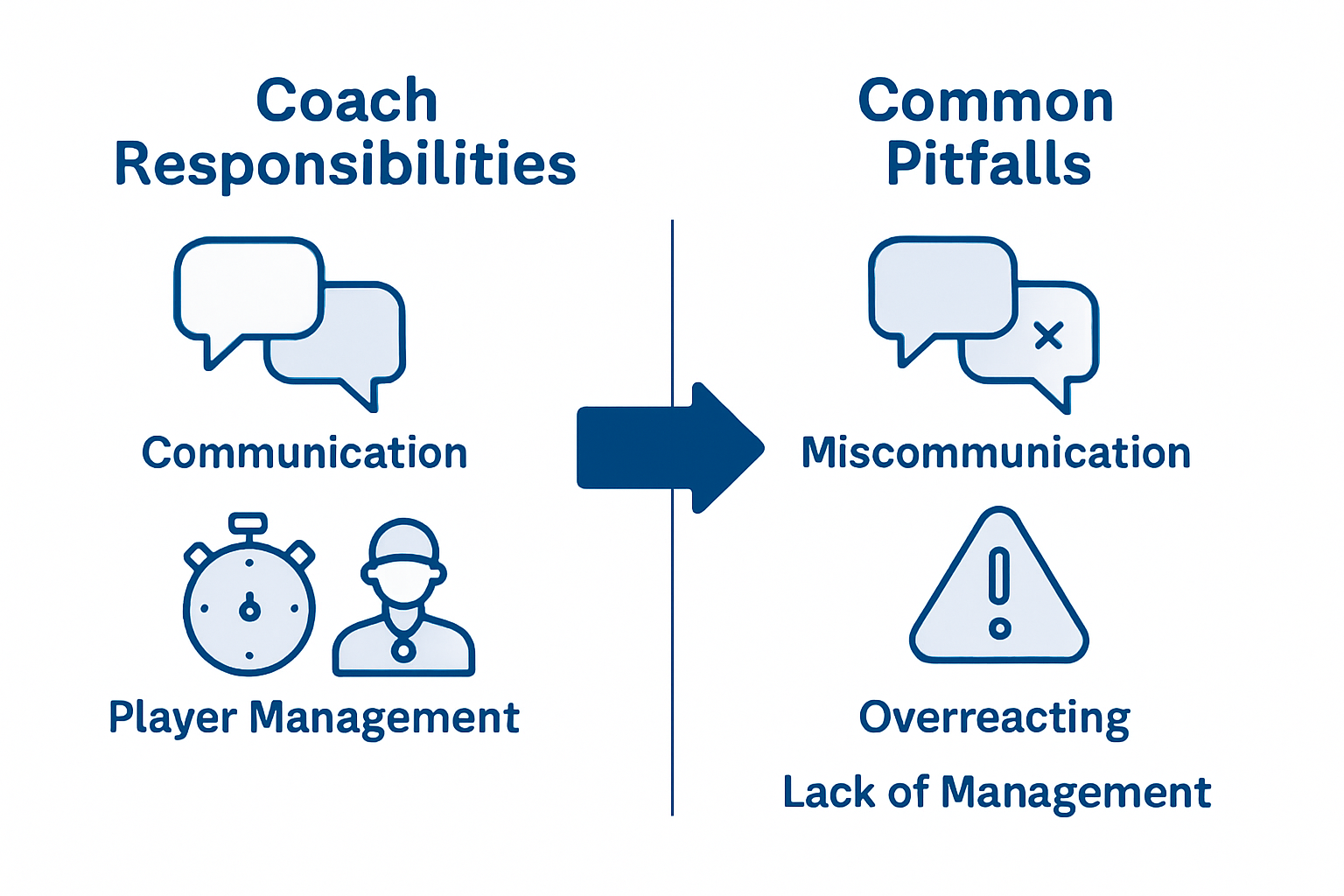 Coach Responsibilities

Communication

Player Management

Common Pitfalls

Miscommunication

Overreacting

Lack of Management